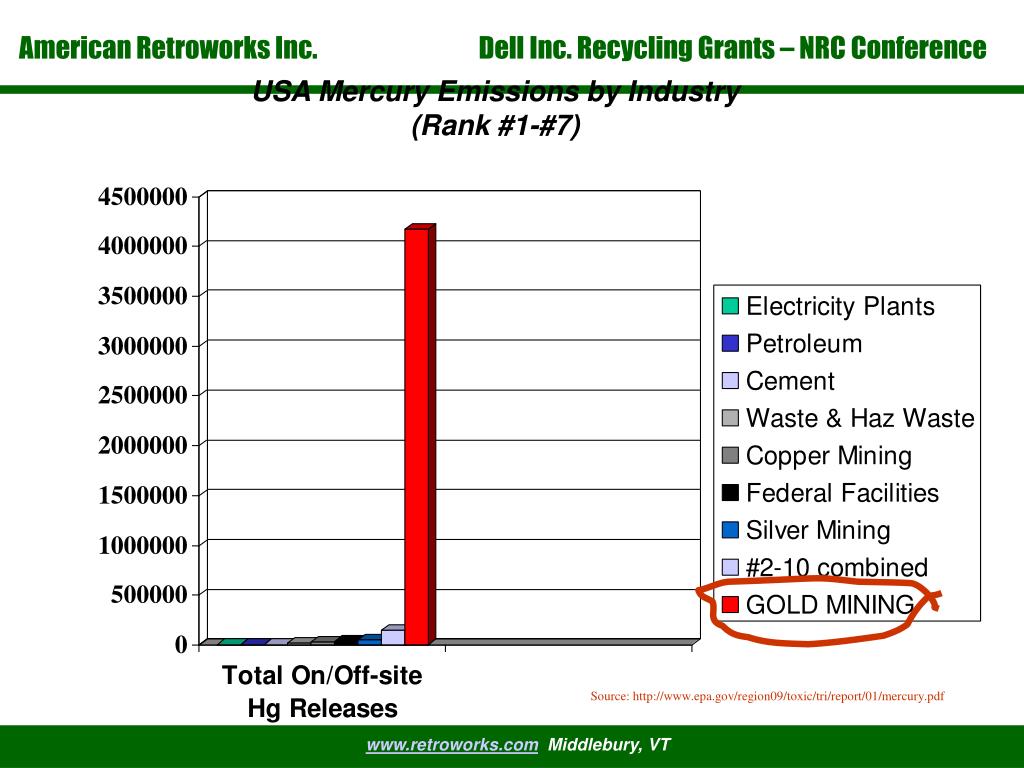 American Retroworks Inc.

Dell Inc. Recycling Grants – NRC Conference

USA Mercury Emissions by Industry
(Rank #1-#7)

4500000
4000000
3500000
3000000
2500000
2000000
1500000
1000000
500000
0

Total On/Off-site
Hg Releases

Electricity Plants
Petroleum
Cement
Waste & Haz Waste
Copper Mining
Federal Facilities
Silver Mining
#2-10 combined
GOLD MINING

Source: http://www.epa.gov/region09/toxic/tri/report/01/mercury.pdf

www.retroworks.com Middlebury, VT